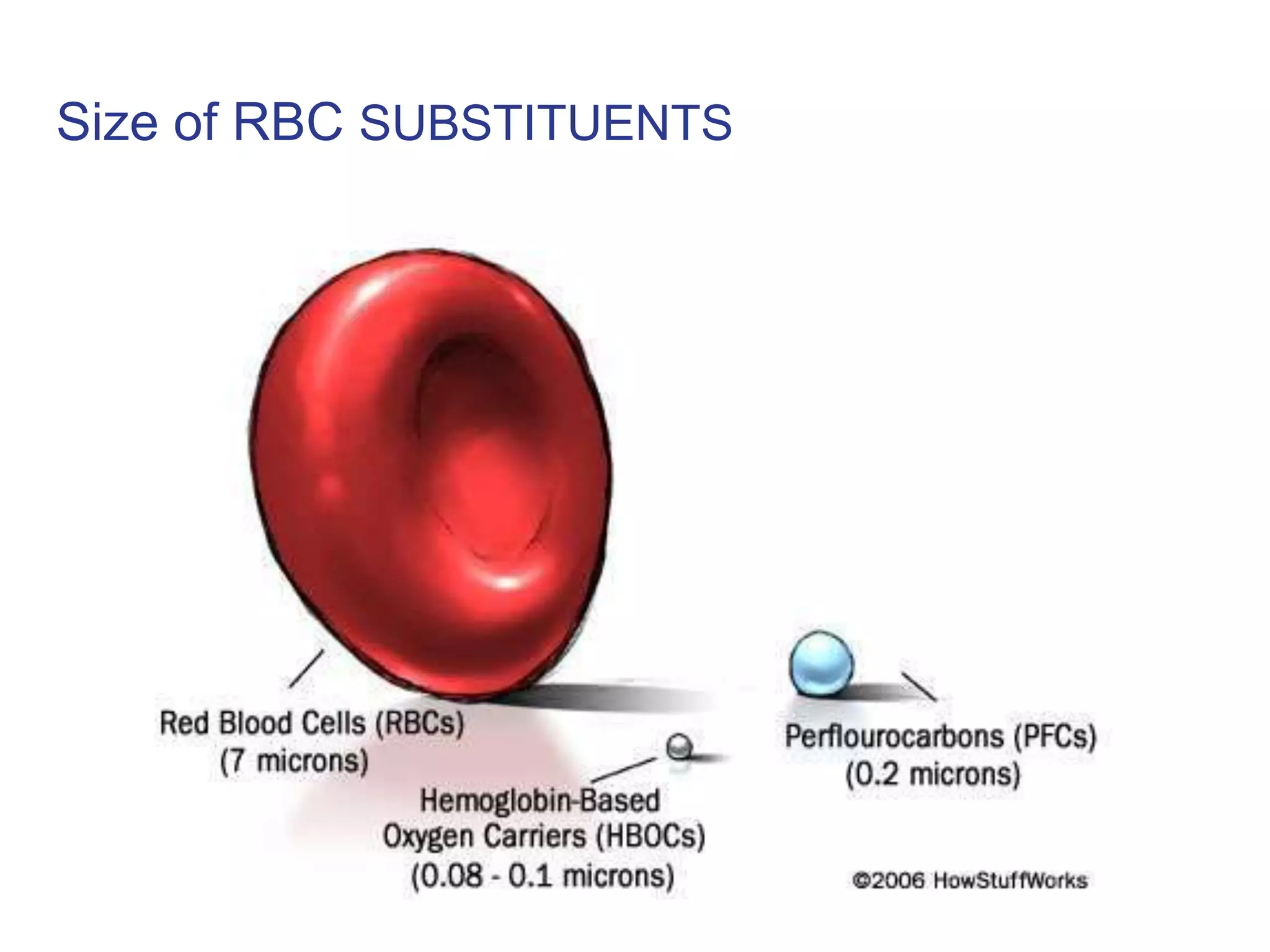 Size of RBC SUBSTITUENTS

Red Blood Cells (RBCs)
(7 microns)

Hemoglobin-Based
Oxygen Carriers (HBOCs)
(0.08 - 0.1 microns)

Perflourocarbons (PFCs)
(0.2 microns)

©2006 HowStuffWorks